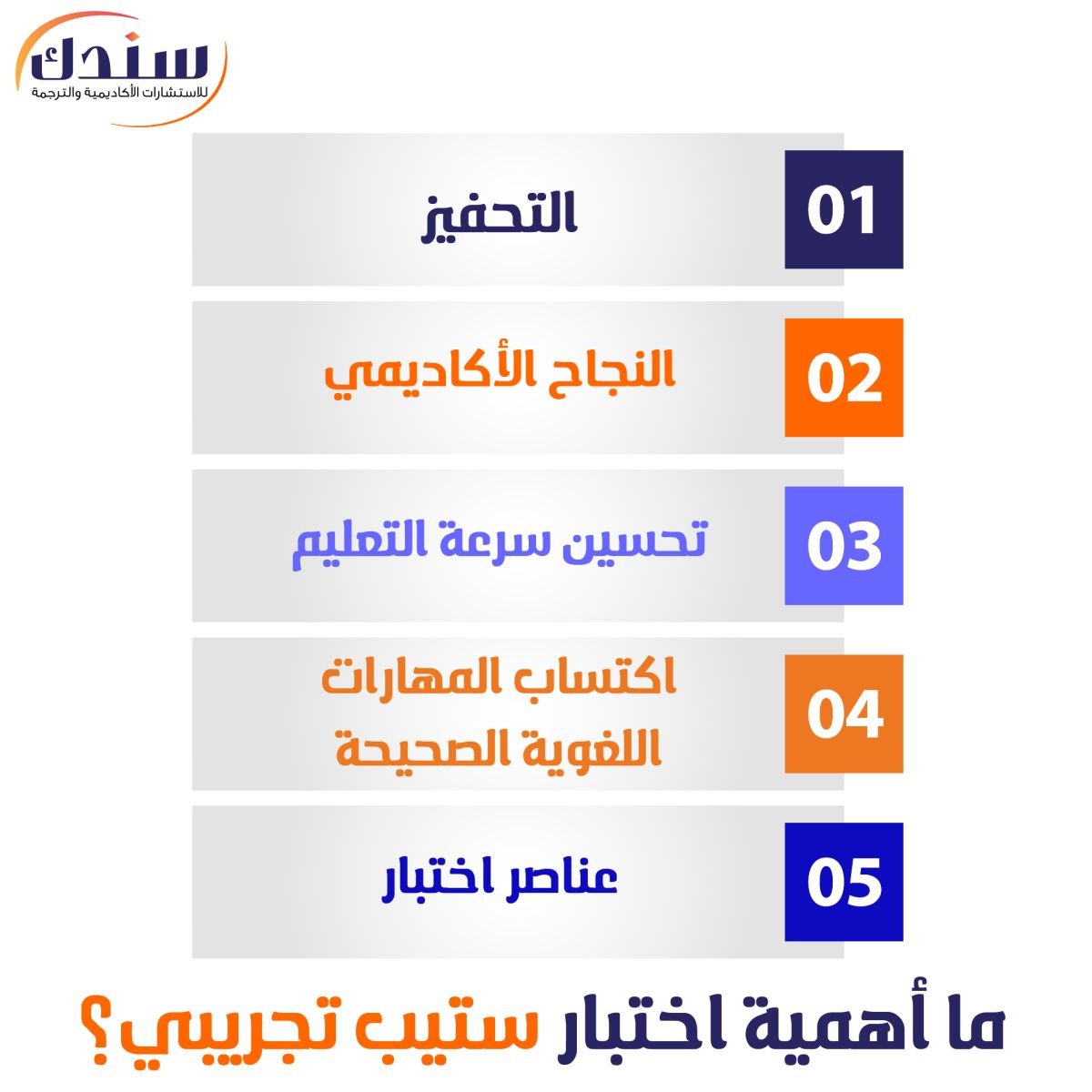 سندك
للاستشارات الأكاديمية والترجمة

01
التحفيز

02
النجاح الأكاديمي

03
تحسين سرعة التعليم

04
اكتساب المهارات اللغوية الصحيحة

05
عناصر اختبار

ما أهمية اختبار ستيب تجريبي؟